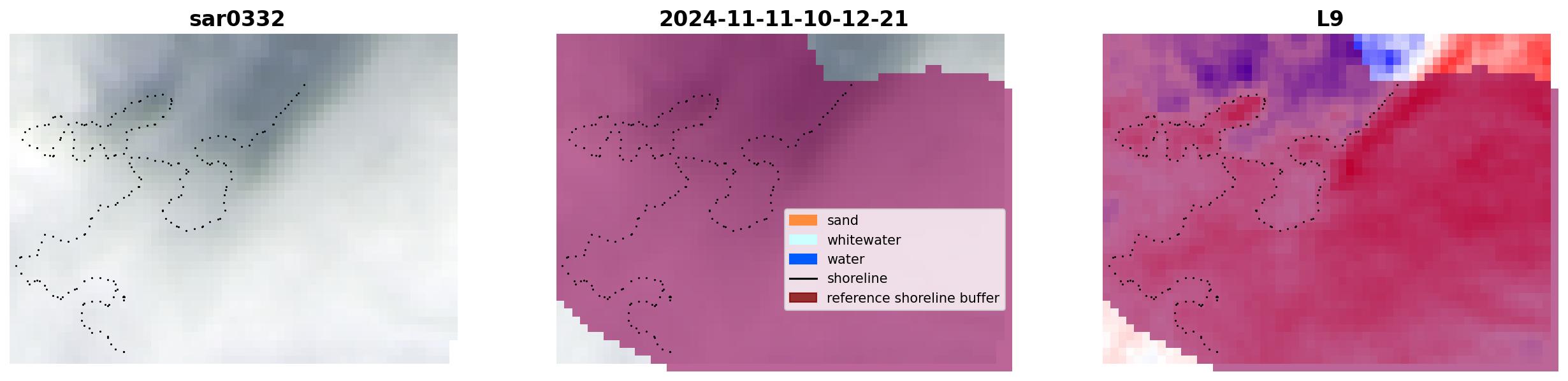 sar0332

2024-11-11-10-12-21

sand
whitewater
water
shoreline
reference shoreline buffer

L9